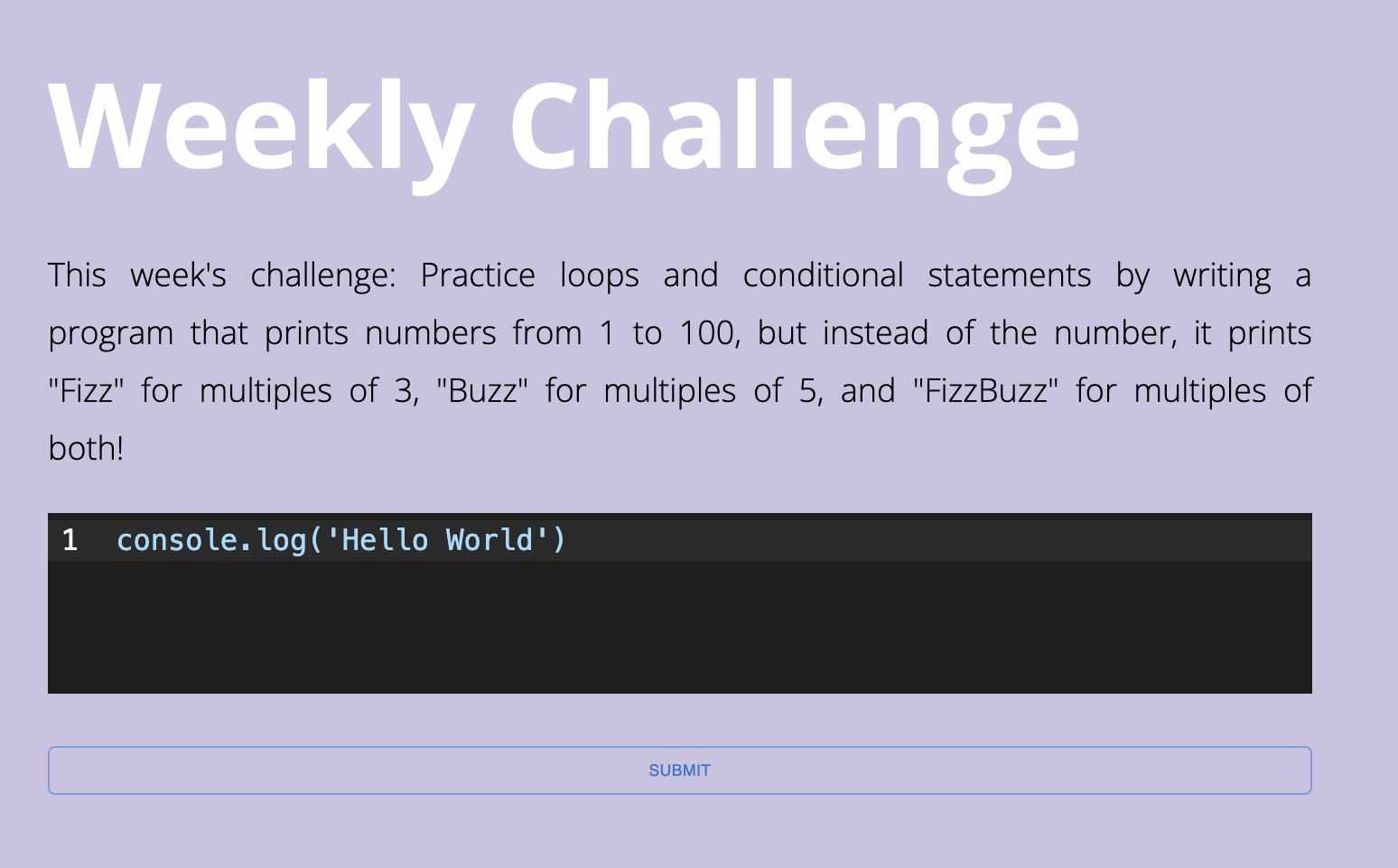 Weekly Challenge

This week's challenge: Practice loops and conditional statements by writing a program that prints numbers from 1 to 100, but instead of the number, it prints "Fizz" for multiples of 3, "Buzz" for multiples of 5, and "FizzBuzz" for multiples of both!

1 console.log('Hello World')

SUBMIT